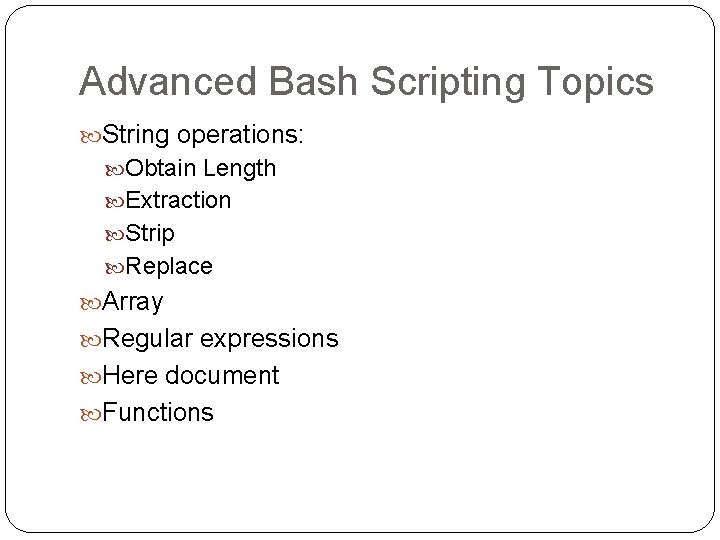 Advanced Bash Scripting Topics

String operations:
Obtain Length
Extraction
Strip
Replace
Array
Regular expressions
Here document
Functions